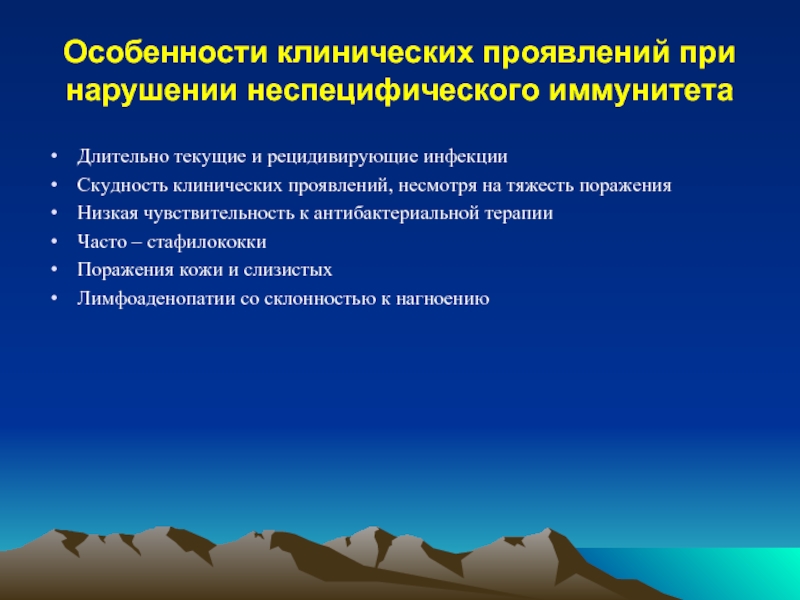 Особенности клинических проявлений при нарушении неспецифического иммунитета

• Длительно текущие и рецидивирующие инфекции
• Скудность клинических проявлений, несмотря на тяжесть поражения
• Низкая чувствительность к антибактериальной терапии
• Часто – стафилококки
• Поражения кожи и слизистых
• Лимфоаденопатии со склонностью к нагноению